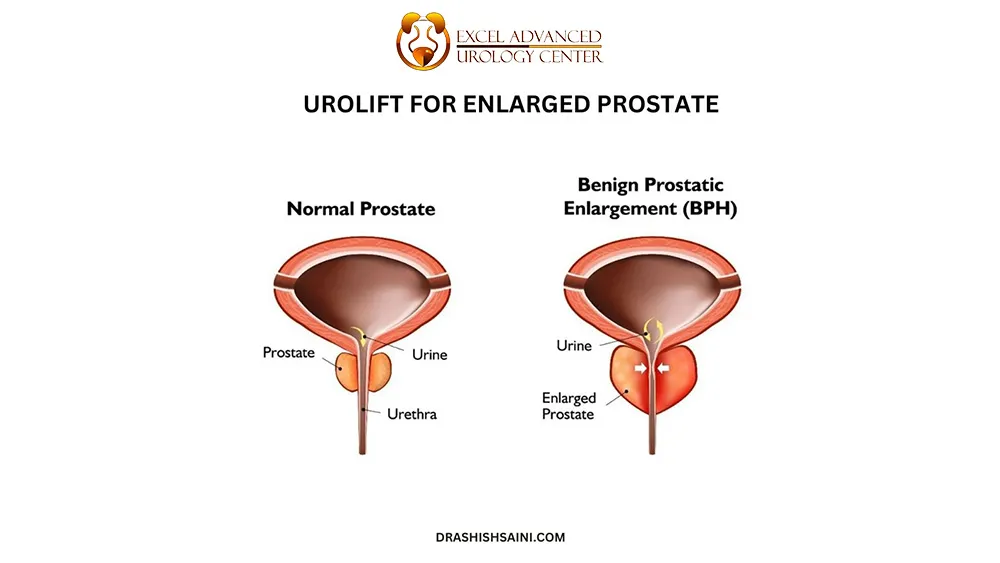 EXCEL ADVANCED
UROLOGY CENTER

UROLIFT FOR ENLARGED PROSTATE

Normal Prostate

Prostate

Urine

Urethra

Benign Prostatic Enlargement (BPH)

Urine

Enlarged Prostate

DRASHISHSAINI.COM